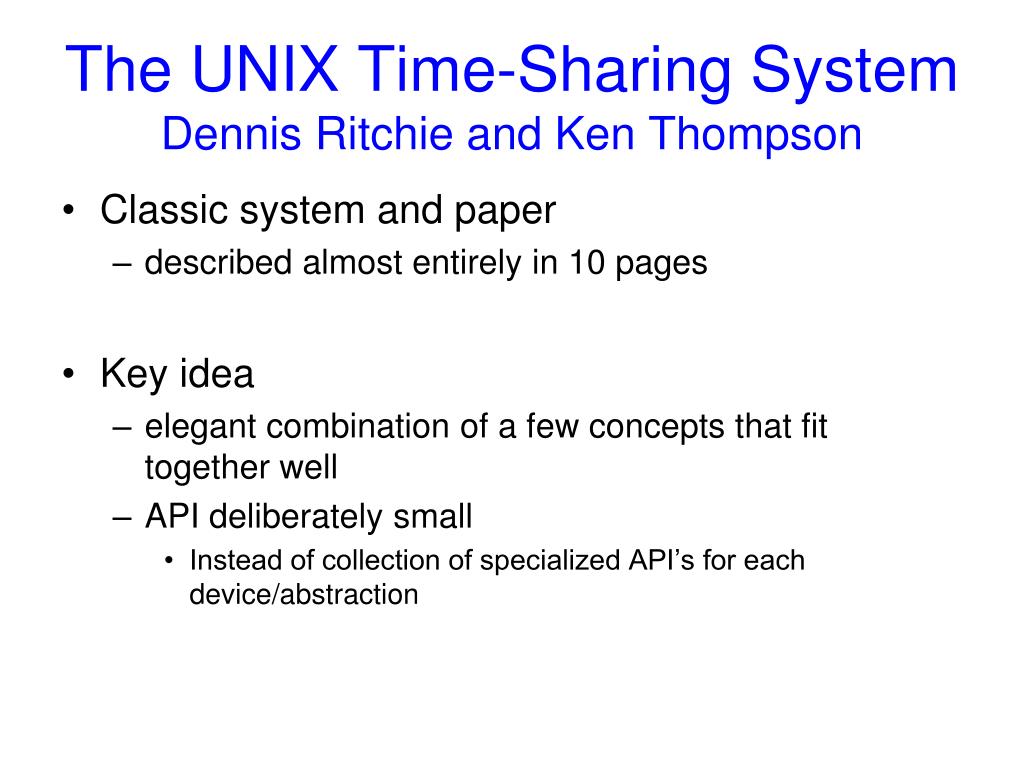 The UNIX Time-Sharing System
Dennis Ritchie and Ken Thompson

• Classic system and paper
– described almost entirely in 10 pages

• Key idea
– elegant combination of a few concepts that fit together well
– API deliberately small
• Instead of collection of specialized API's for each device/abstraction